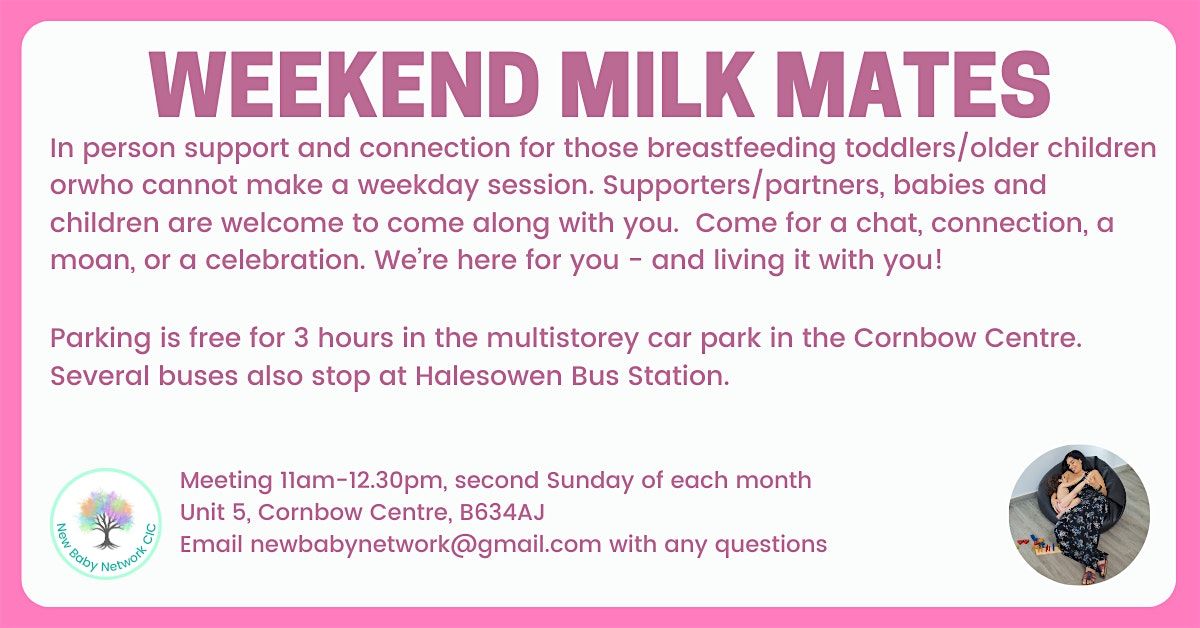 WEEKEND MILK MATES

In person support and connection for those breastfeeding toddlers/older children orwho cannot make a weekday session. Supporters/partners, babies and children are welcome to come along with you. Come for a chat, connection, a moan, or a celebration. We're here for you - and living it with you!

Parking is free for 3 hours in the multistorey car park in the Cornbow Centre. Several buses also stop at Halesowen Bus Station.

New Baby Network CIC

Meeting 11am-12.30pm, second Sunday of each month
Unit 5, Cornbow Centre, B634AJ
Email newbabynetwork@gmail.com with any questions